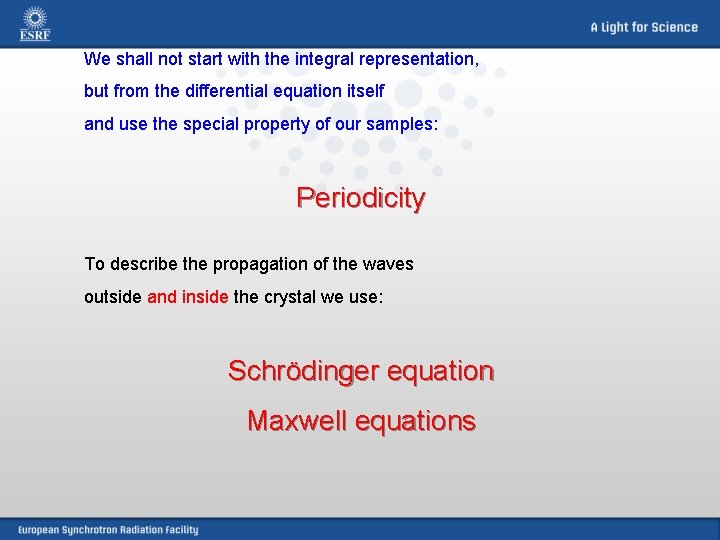 ESRF

A Light for Science

We shall not start with the integral representation, but from the differential equation itself and use the special property of our samples:

Periodicity

To describe the propagation of the waves outside and inside the crystal we use:

Schrödinger equation

Maxwell equations

European Synchrotron Radiation Facility